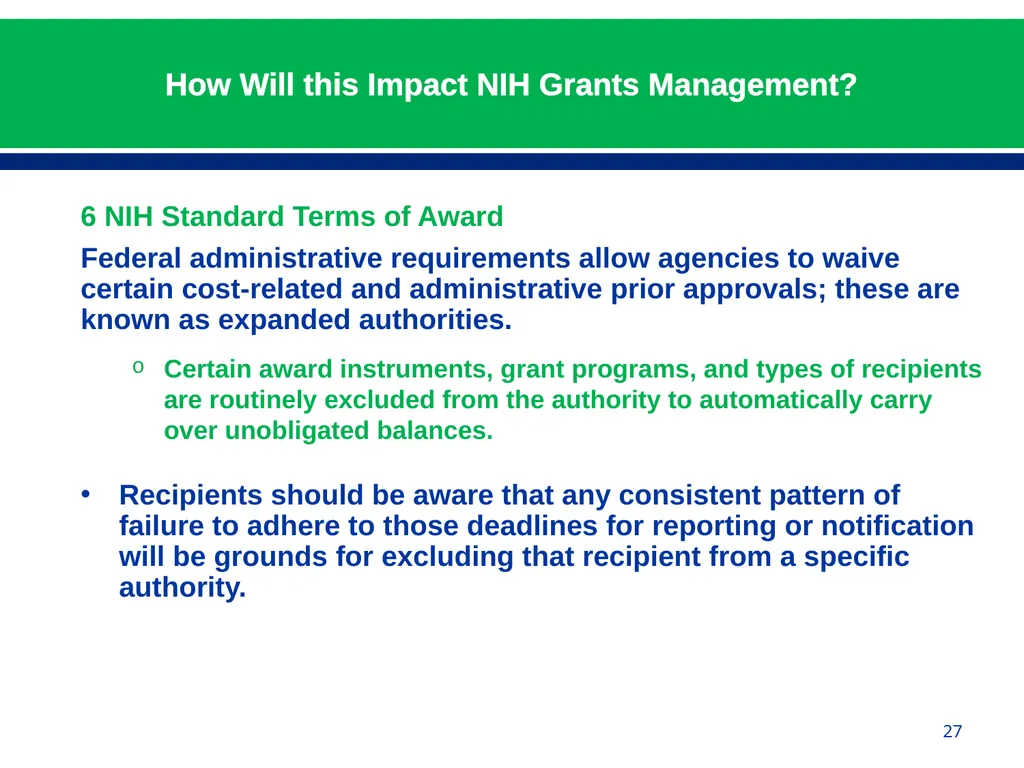 How Will this Impact NIH Grants Management?

6 NIH Standard Terms of Award

Federal administrative requirements allow agencies to waive certain cost-related and administrative prior approvals; these are known as expanded authorities.

o Certain award instruments, grant programs, and types of recipients are routinely excluded from the authority to automatically carry over unobligated balances.

• Recipients should be aware that any consistent pattern of failure to adhere to those deadlines for reporting or notification will be grounds for excluding that recipient from a specific authority.

27